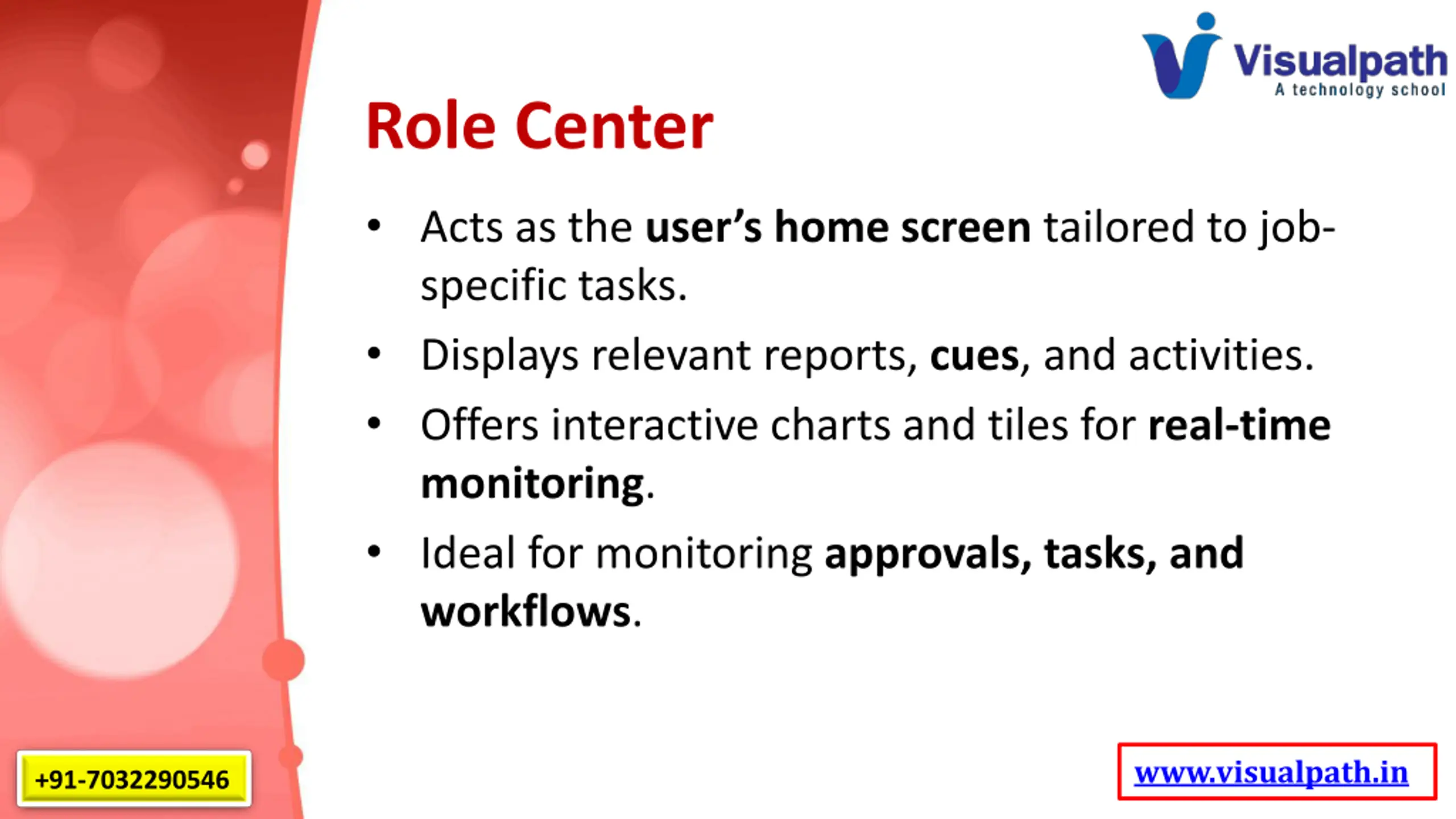 Visualpath
A technology school

Role Center

• Acts as the user's home screen tailored to job-specific tasks.

• Displays relevant reports, cues, and activities.

• Offers interactive charts and tiles for real-time monitoring.

• Ideal for monitoring approvals, tasks, and workflows.

+91-7032290546

www.visualpath.in